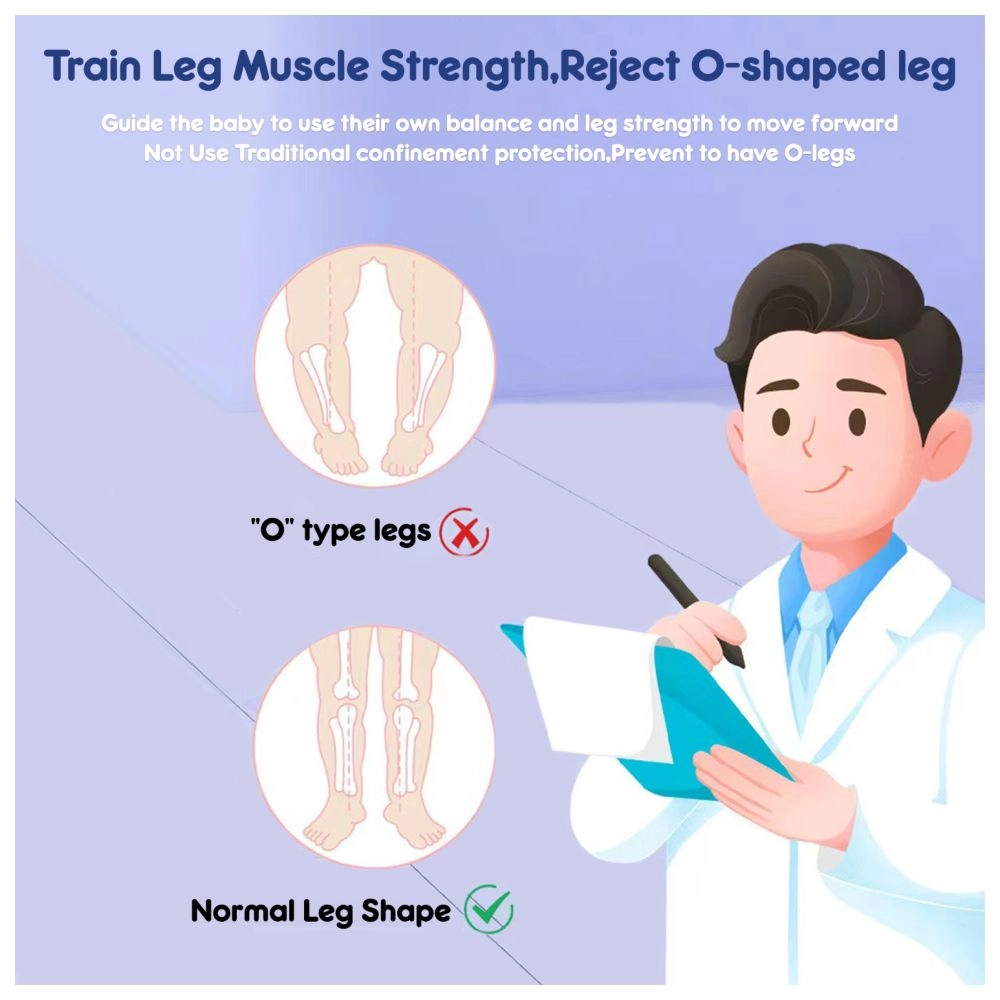 Train Leg Muscle Strength,Reject O-shaped leg

Guide the baby to use their own balance and leg strength to move forward
Not Use Traditional confinement protection,Prevent to have O-legs

"O" type legs

Normal Leg Shape